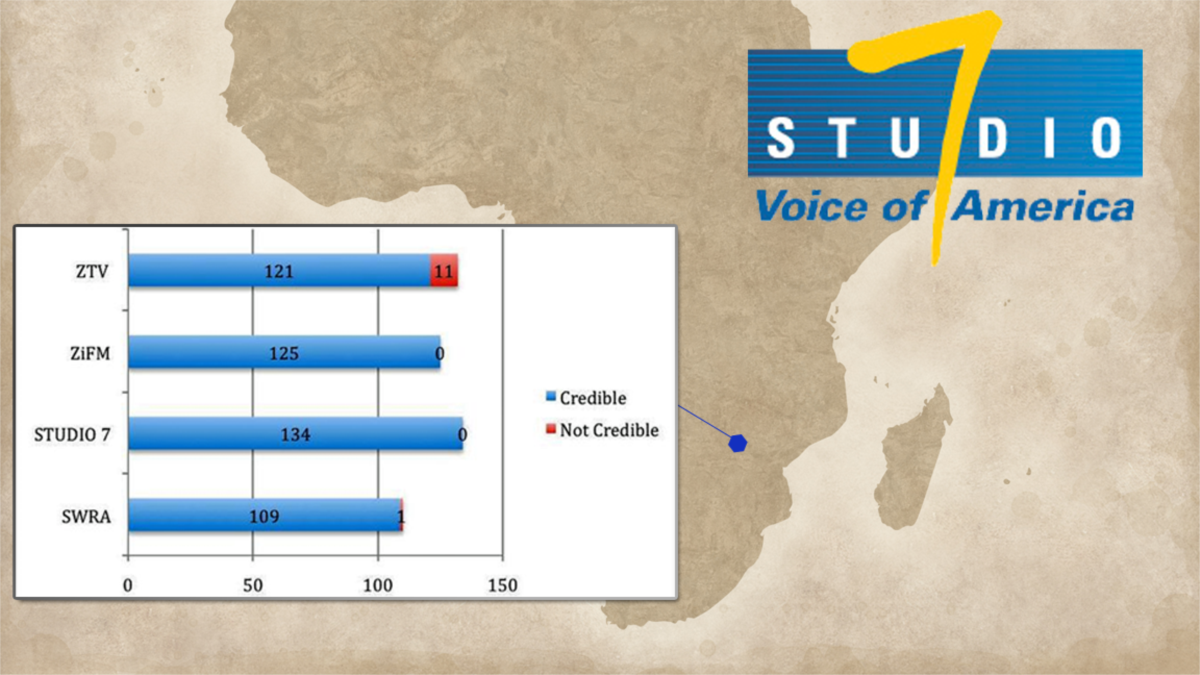 STUDIO 7
Voice of America

ZTV 121 11
ZiFM 125 0
STUDIO 7 134 0
SWRA 109 1

0 50 100 150

Credible
Not Credible